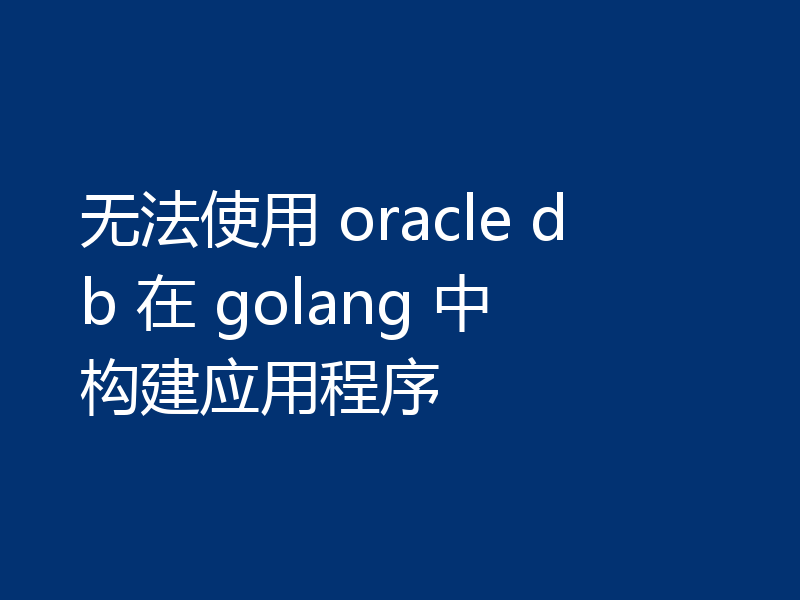 无法使用 oracle db 在 golang 中构建应用程序